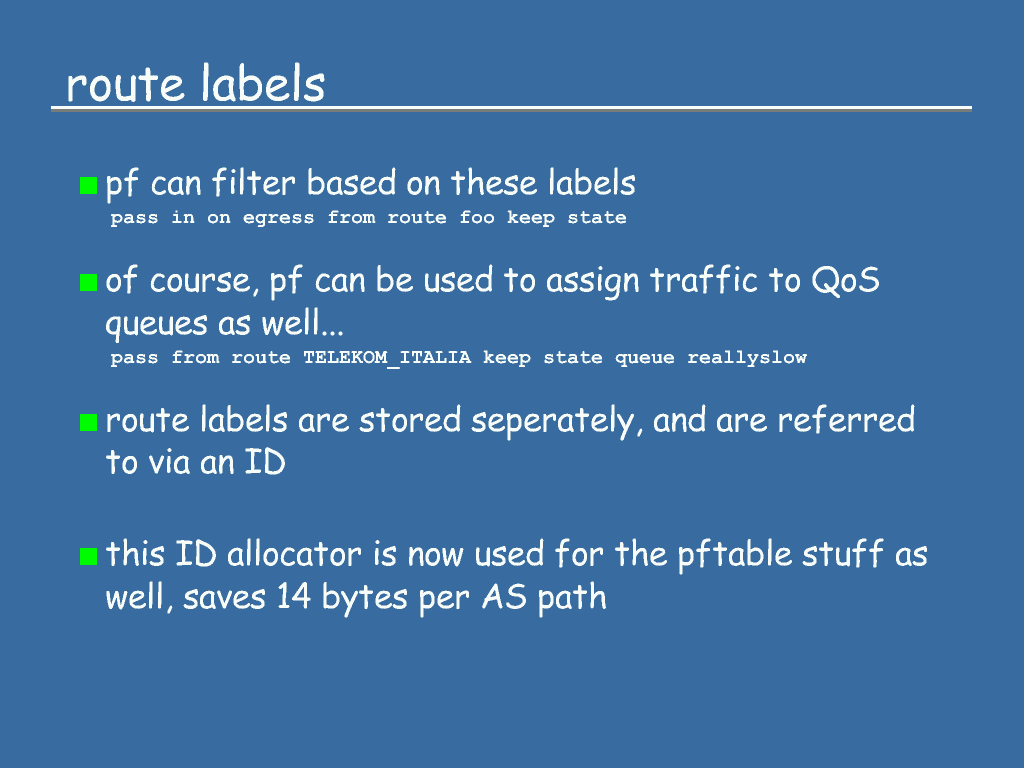 route labels

pf can filter based on these labels
pass in on egress from route foo keep state

of course, pf can be used to assign traffic to QoS queues as well...
pass from route TELEKOM_ITALIA keep state queue reallyslow

route labels are stored seperately, and are referred to via an ID

this ID allocator is now used for the pftable stuff as well, saves 14 bytes per AS path